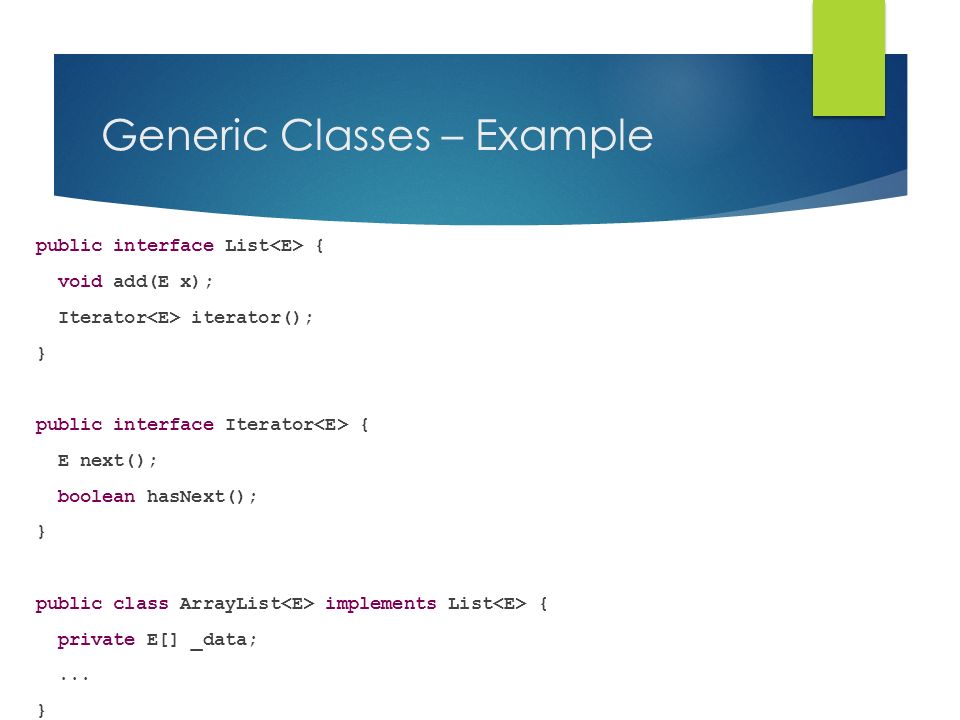 Generic Classes – Example

public interface List<E> {
  void add(E x);
  Iterator<E> iterator();
}

public interface Iterator<E> {
  E next();
  boolean hasNext();
}

public class ArrayList<E> implements List<E> {
  private E[] _data;
  ...
}